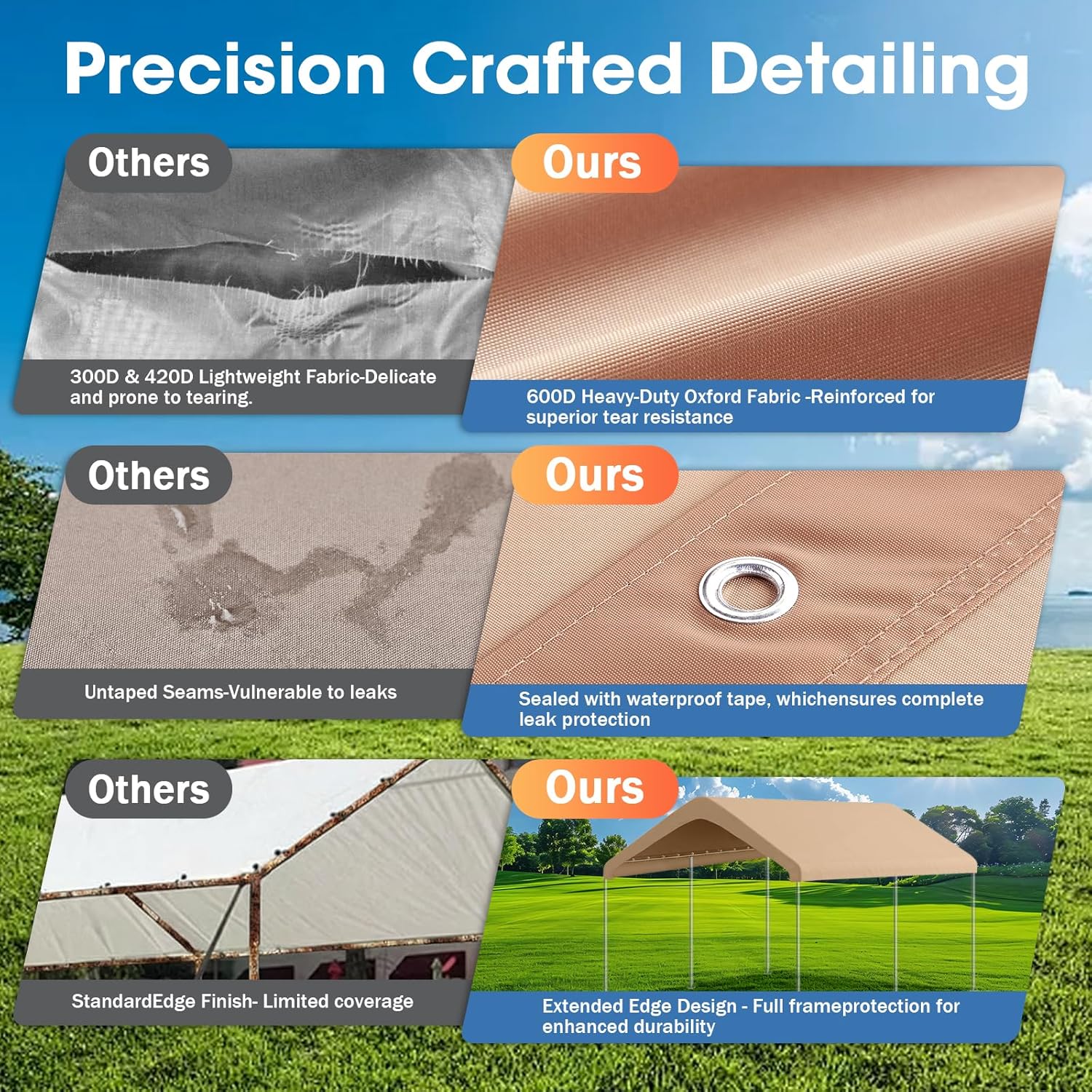 Precision Crafted Detailing

Others

300D & 420D Lightweight Fabric-Delicate and prone to tearing.

Ours

600D Heavy-Duty Oxford Fabric -Reinforced for superior tear resistance

Others

Untaped Seams-Vulnerable to leaks

Ours

Sealed with waterproof tape, whichensures complete leak protection

Others

StandardEdge Finish- Limited coverage

Ours

Extended Edge Design - Full frameprotection for enhanced durability